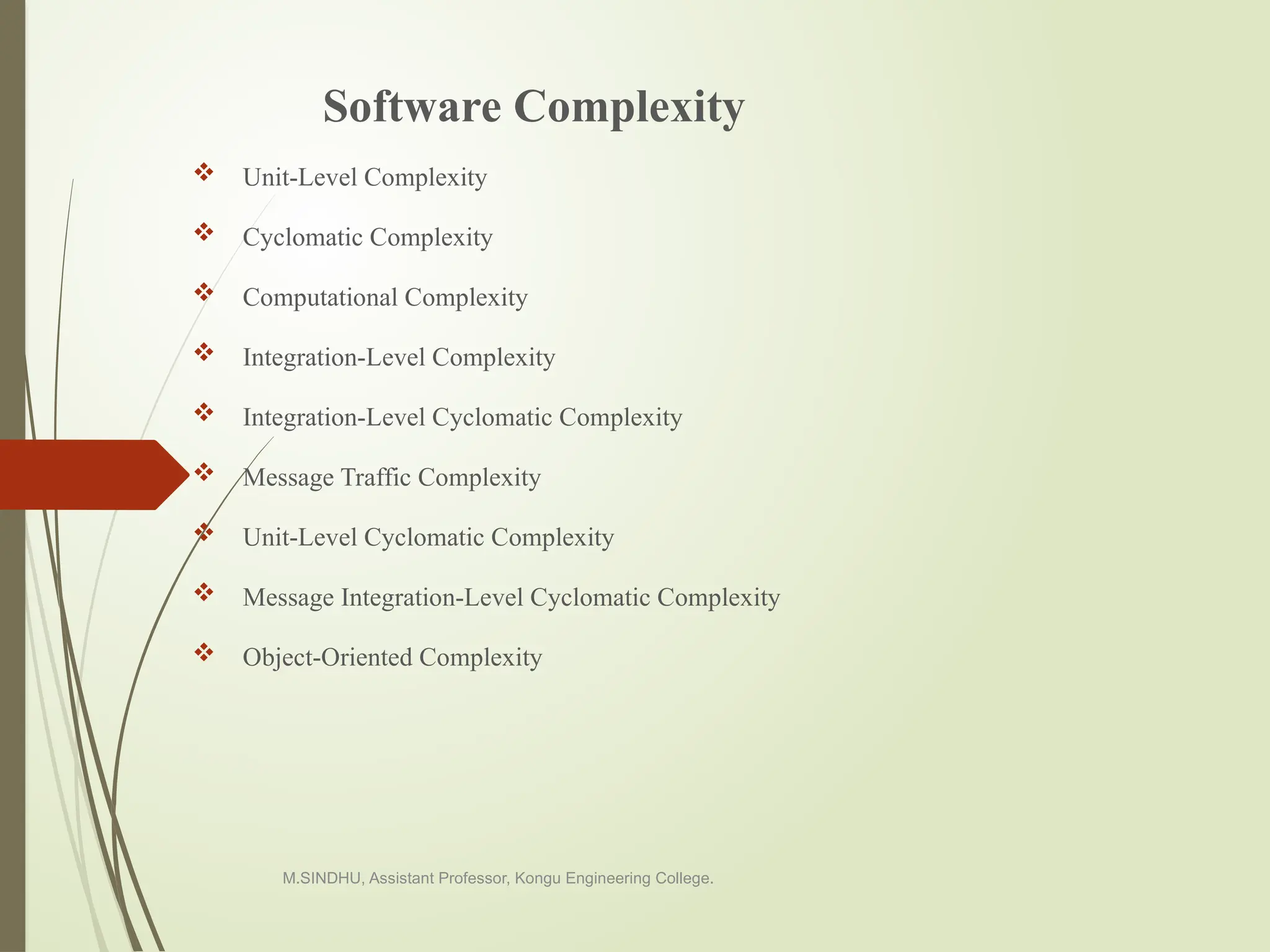 Software Complexity

❖ Unit-Level Complexity

❖ Cyclomatic Complexity

❖ Computational Complexity

❖ Integration-Level Complexity

❖ Integration-Level Cyclomatic Complexity

❖ Message Traffic Complexity

❖ Unit-Level Cyclomatic Complexity

❖ Message Integration-Level Cyclomatic Complexity

❖ Object-Oriented Complexity

M.SINDHU, Assistant Professor, Kongu Engineering College.